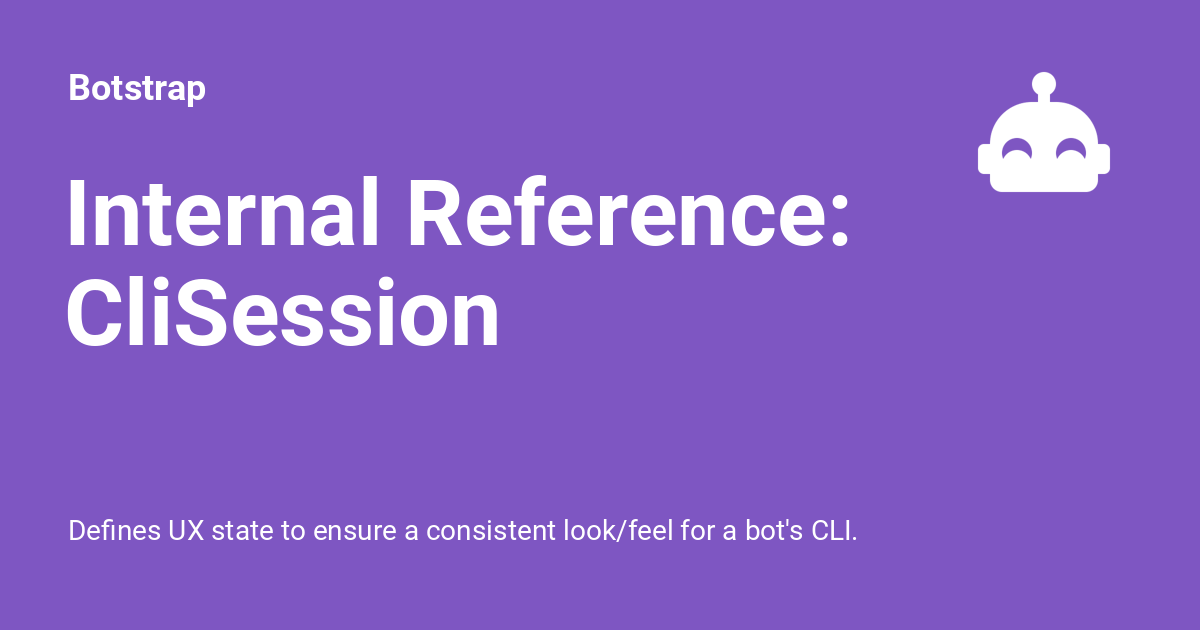 Botstrap

Internal Reference: CliSession

Defines UX state to ensure a consistent look/feel for a bot's CLI.